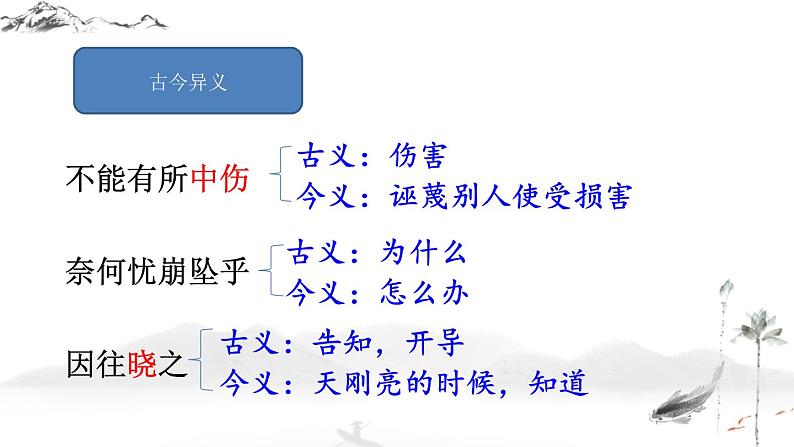 古今异义

不能有所中伤
古义：伤害
今义：诬蔑别人使受损害

奈何忧崩坠乎
古义：为什么
今义：怎么办

因往晓之
古义：告知，开导
今义：天刚亮的时候，知道